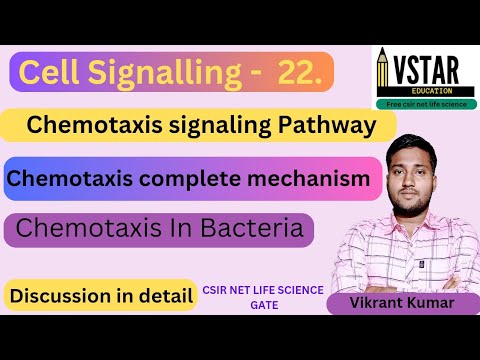 Cell Signalling - 22.

VSTAR
EDUCATION
Free csir net life science

Chemotaxis signaling Pathway

Chemotaxis complete mechanism

Chemotaxis In Bacteria

Discussion in detail

CSIR NET LIFE SCIENCE
GATE

Vikrant Kumar